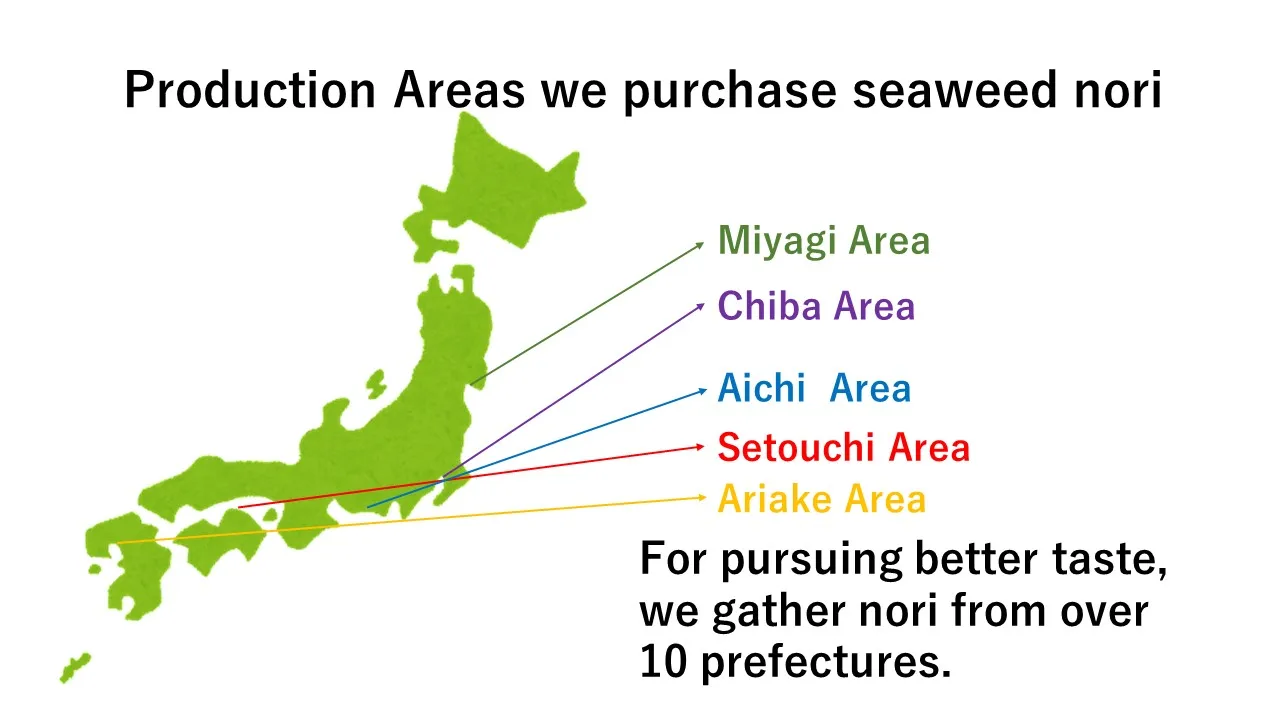 Production Areas we purchase seaweed nori

Miyagi Area

Chiba Area

Aichi  Area

Setouchi Area

Ariake Area

For pursuing better taste, we gather nori from over 10 prefectures.